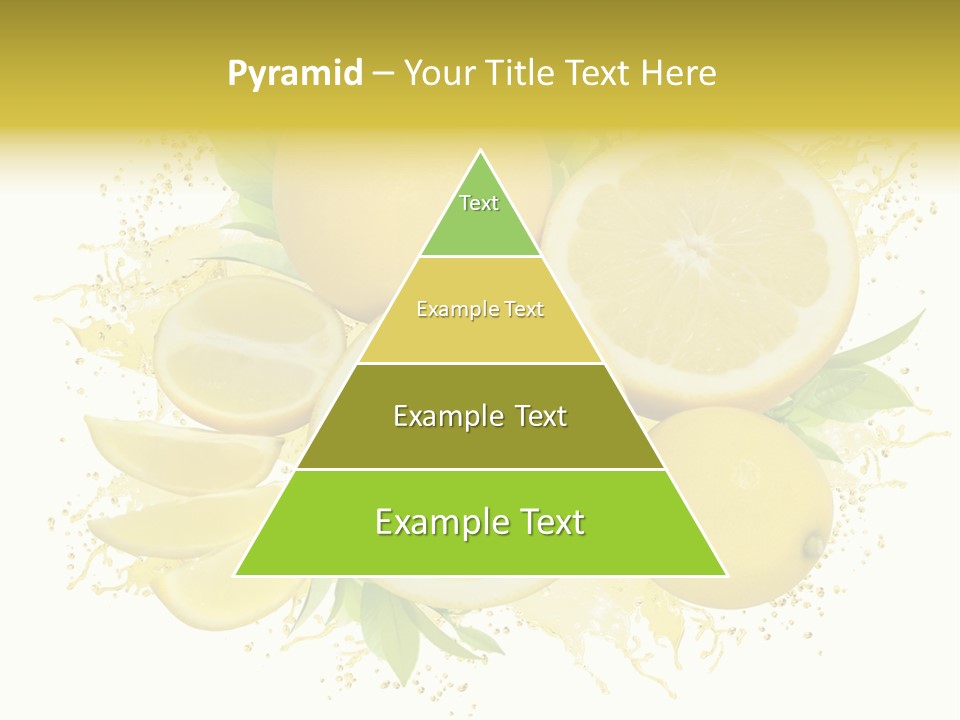 Pyramid – Your Title Text Here

Text

Example Text

Example Text

Example Text